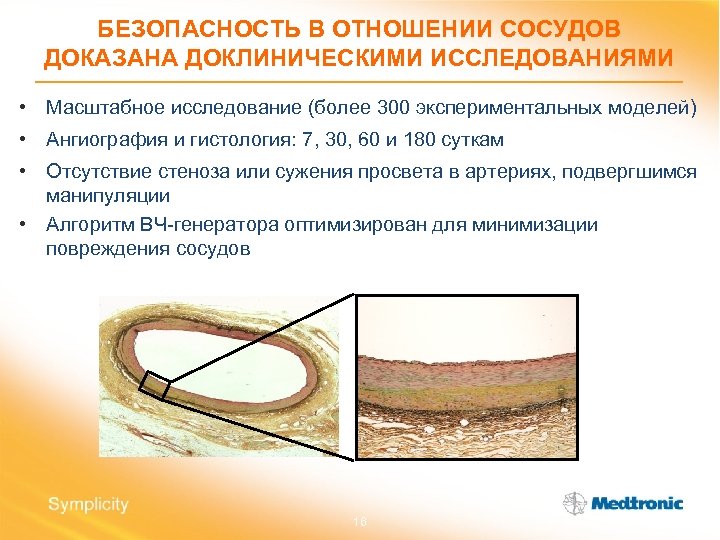 БЕЗОПАСНОСТЬ В ОТНОШЕНИИ СОСУДОВ ДОКАЗАНА ДОКЛИНИЧЕСКИМИ ИССЛЕДОВАНИЯМИ

• Масштабное исследование (более 300 экспериментальных моделей)
• Ангиография и гистология: 7, 30, 60 и 180 суткам
• Отсутствие стеноза или сужения просвета в артериях, подвергшимся манипуляции
• Алгоритм ВЧ-генератора оптимизирован для минимизации повреждения сосудов

Symplicity

16

Medtronic